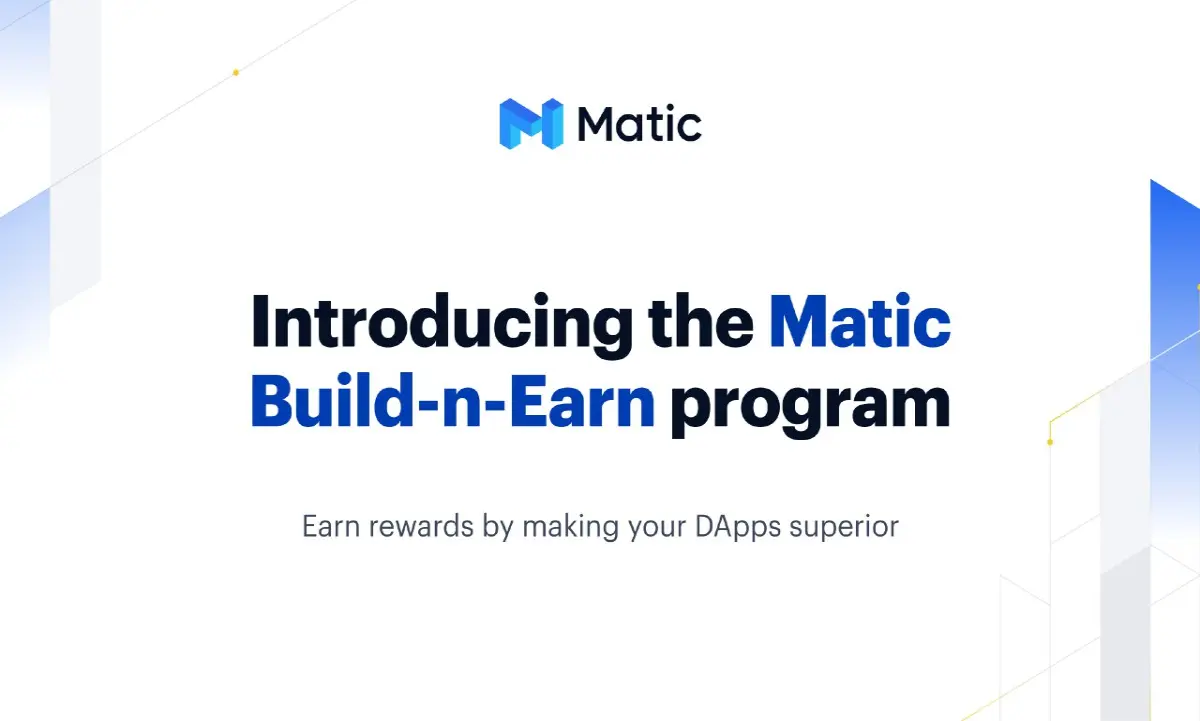 Matic

Introducing the Matic Build-n-Earn program

Earn rewards by making your DApps superior